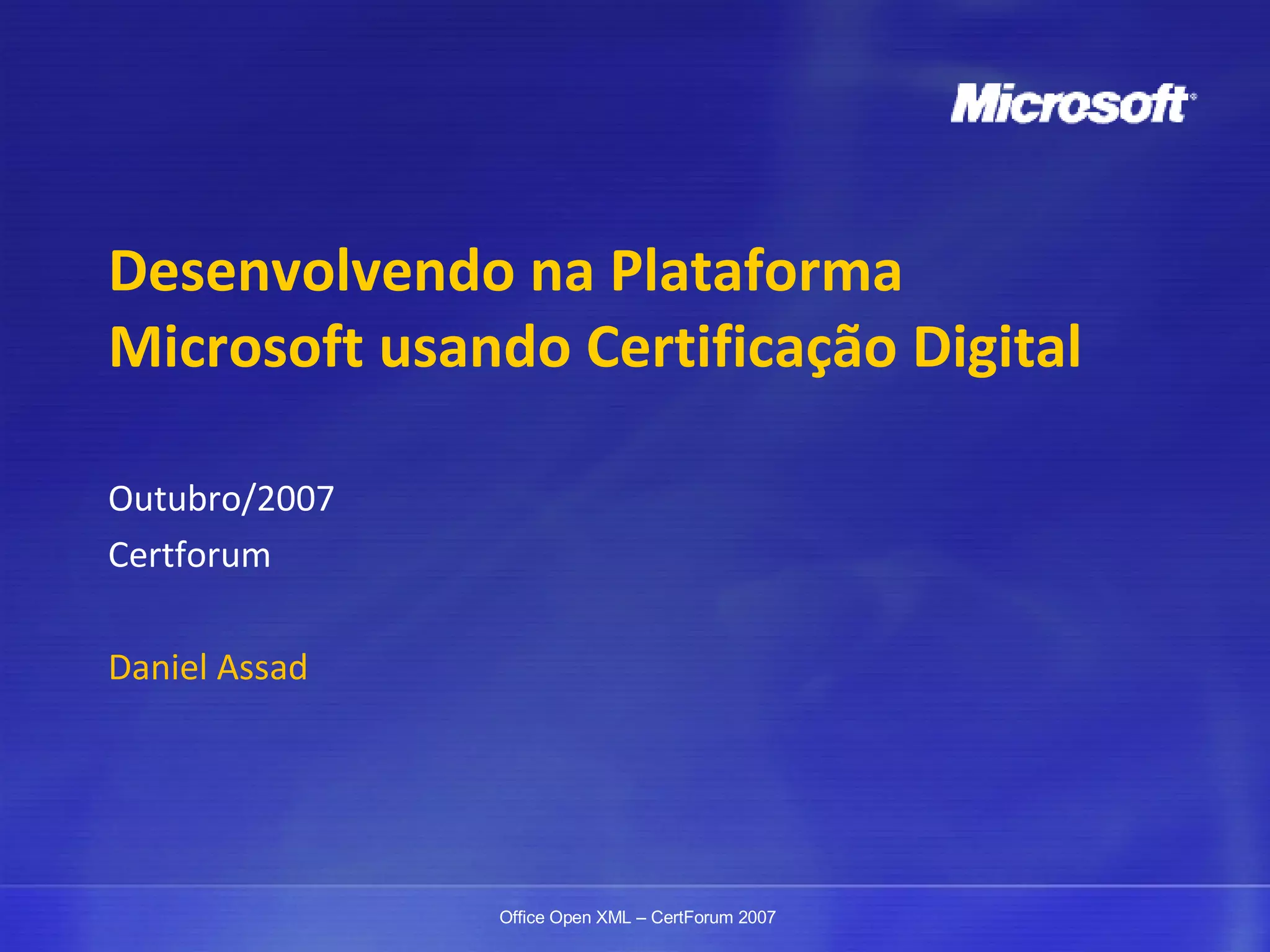 Microsoft®

Desenvolvendo na Plataforma Microsoft usando Certificação Digital

Outubro/2007
Certforum

Daniel Assad

Office Open XML – CertForum 2007